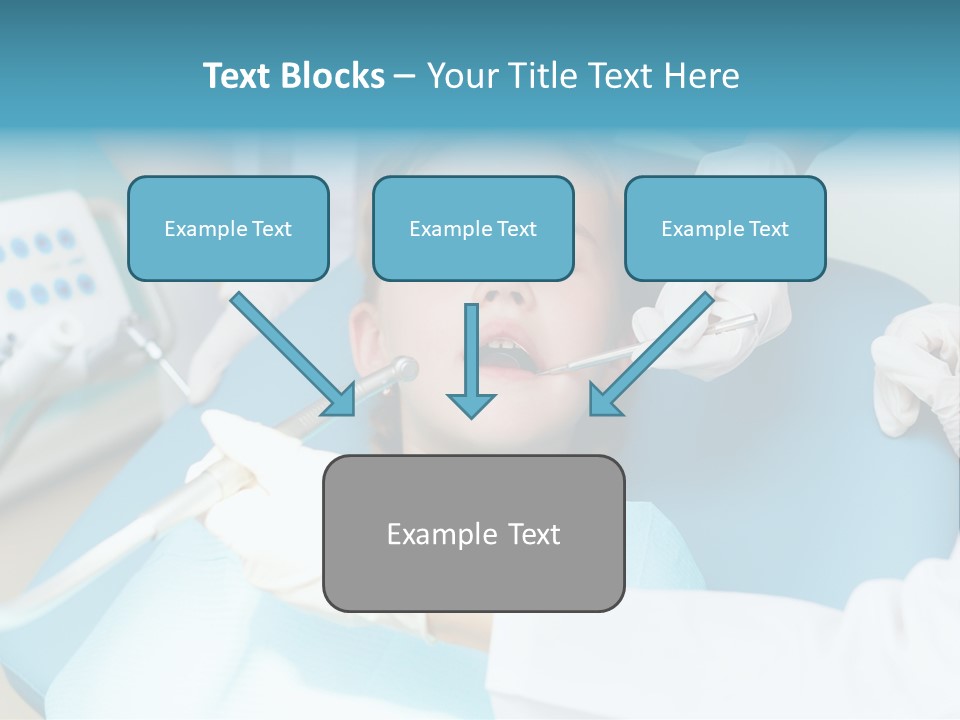 Text Blocks – Your Title Text Here

Example Text

Example Text

Example Text

Example Text